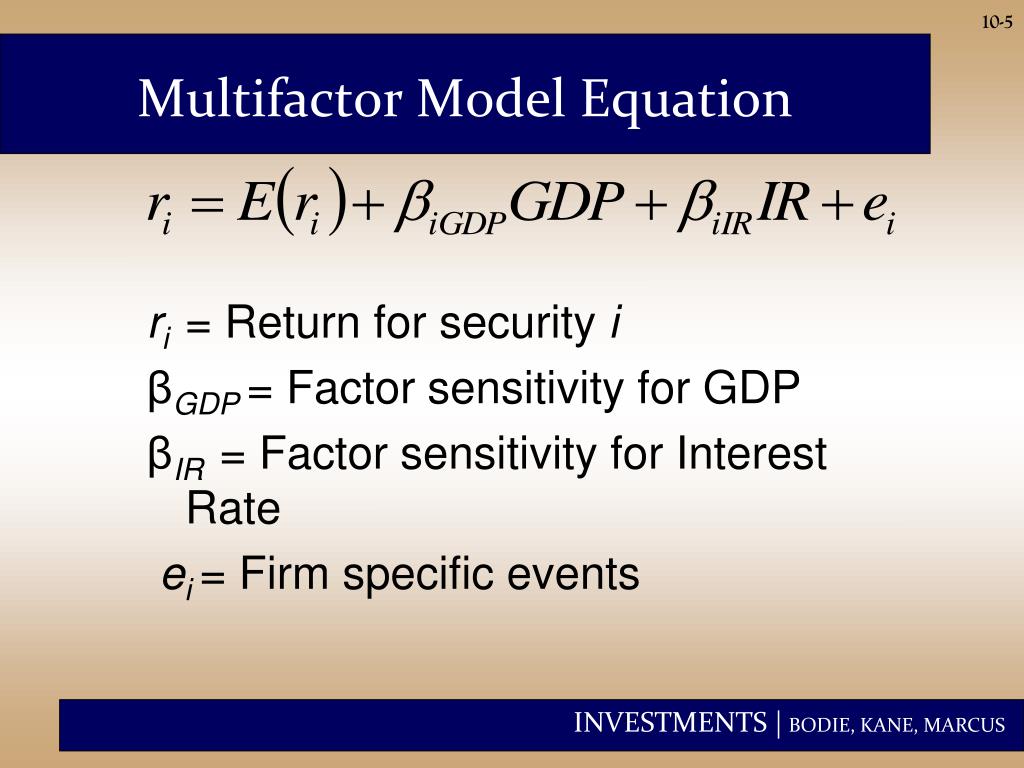 10-5

Multifactor Model Equation

$r_i = E(r_i) + \beta_{iGDP}GDP + \beta_{iIR}IR + e_i$

$r_i$ = Return for security $i$

$\beta_{GDP}$ = Factor sensitivity for GDP

$\beta_{IR}$ = Factor sensitivity for Interest Rate

$e_i$ = Firm specific events

INVESTMENTS | BODIE, KANE, MARCUS